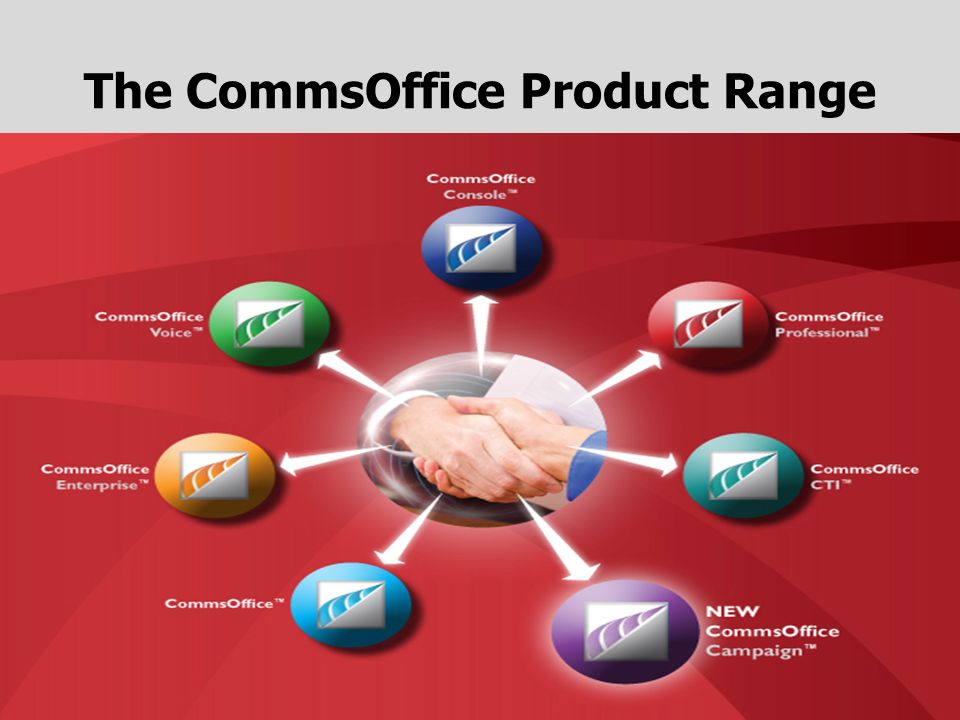 The CommsOffice Product Range

CommsOffice Console™

CommsOffice Voice™

CommsOffice Professional™

CommsOffice Enterprise™

CommsOffice CTI™

CommsOffice™

NEW CommsOffice Campaign™